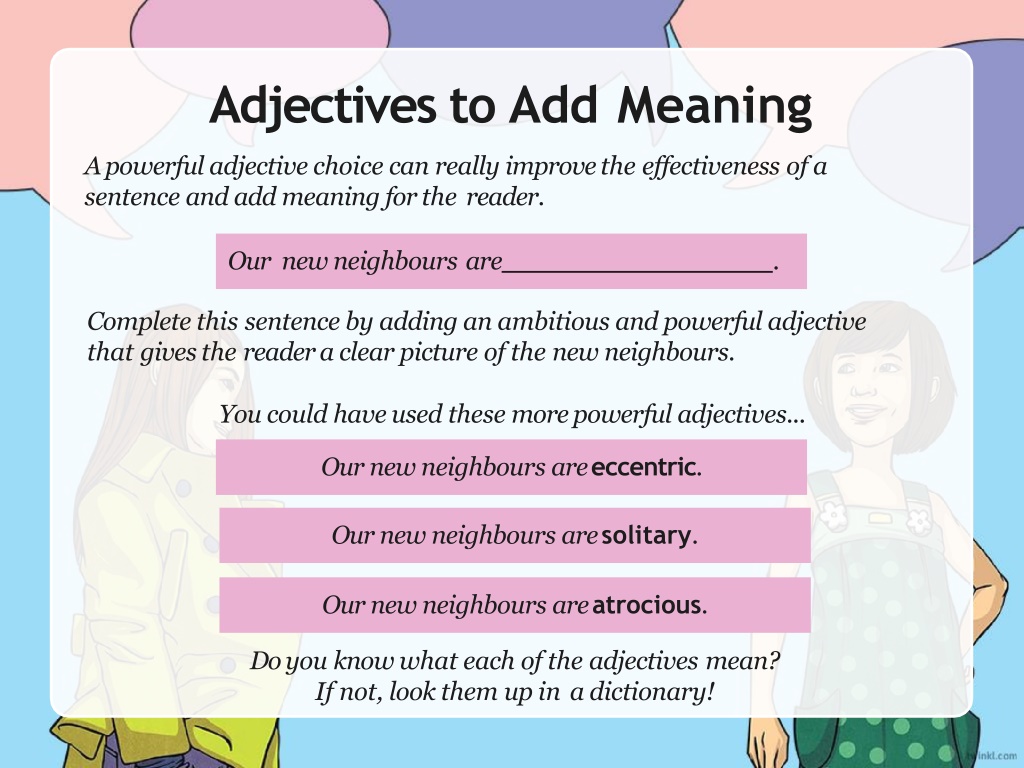 Adjectives to Add Meaning

A powerful adjective choice can really improve the effectiveness of a sentence and add meaning for the reader.

Our new neighbours are__________________.

Complete this sentence by adding an ambitious and powerful adjective that gives the reader a clear picture of the new neighbours.

You could have used these more powerful adjectives…

Our new neighbours are eccentric.

Our new neighbours are solitary.

Our new neighbours are atrocious.

Do you know what each of the adjectives mean? If not, look them up in a dictionary!

twinkl.com